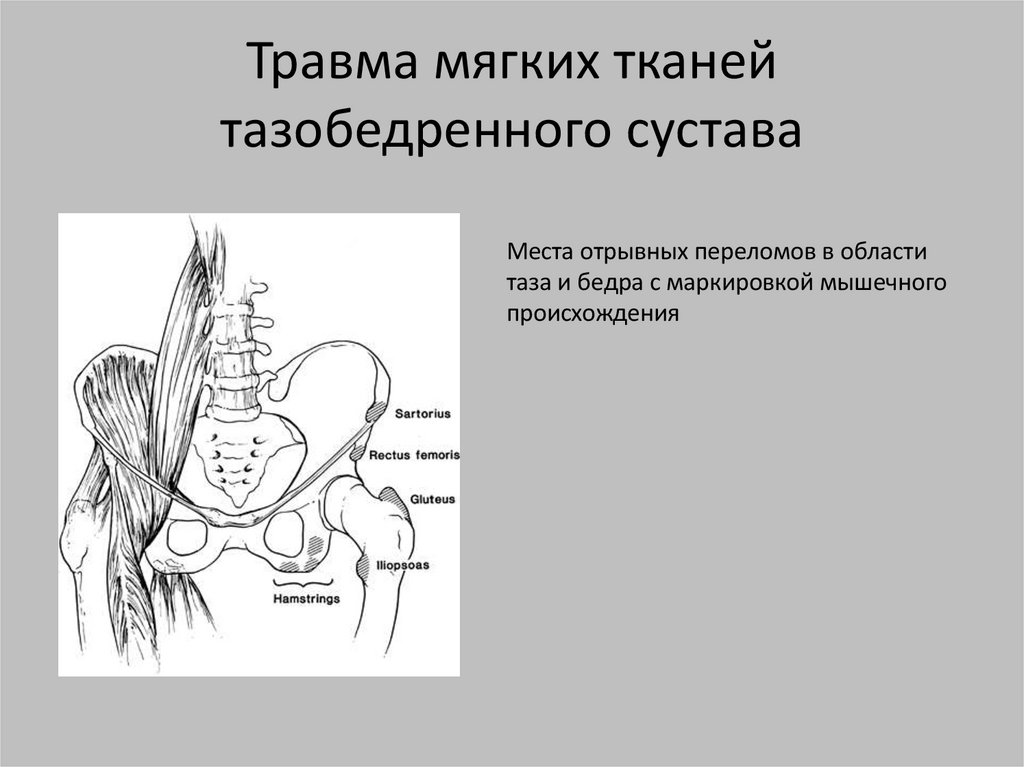 Травма мягких тканей тазобедренного сустава

Sartorius
Rectus femoris
Gluteus
Iliopsoas
Hamstrings

Места отрывных переломов в области таза и бедра с маркировкой мышечного происхождения